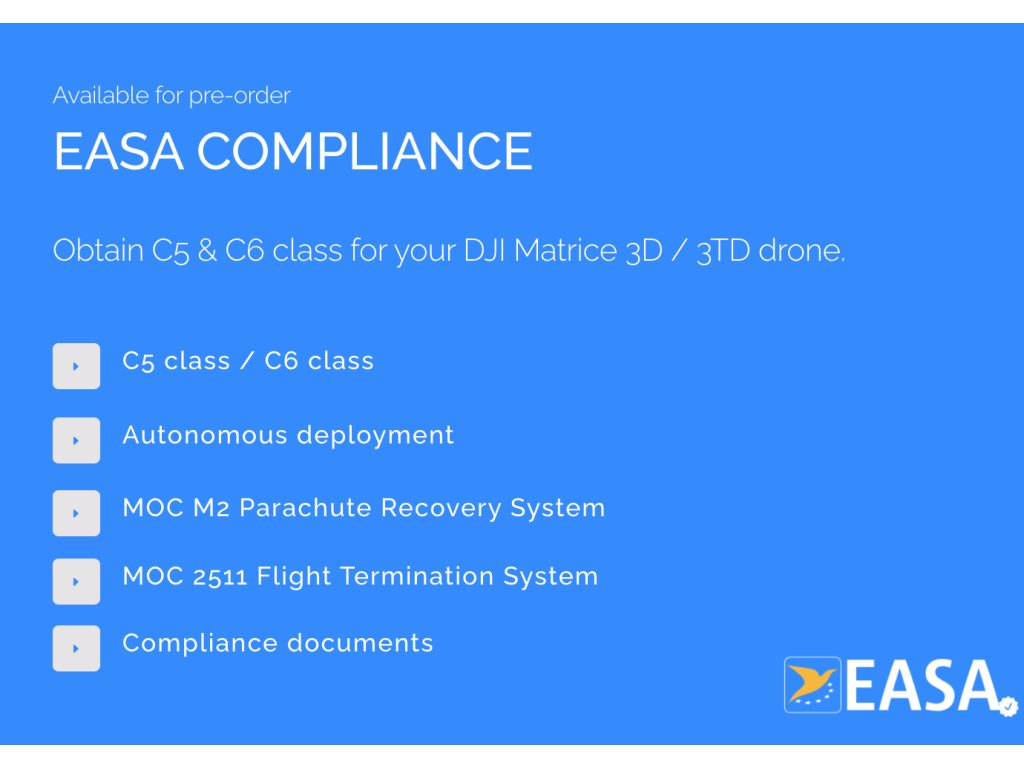 Available for pre-order

EASA COMPLIANCE

Obtain C5 & C6 class for your DJI Matrice 3D / 3TD drone.

C5 class / C6 class

Autonomous deployment

MOC M2 Parachute Recovery System

MOC 2511 Flight Termination System

Compliance documents

EASA